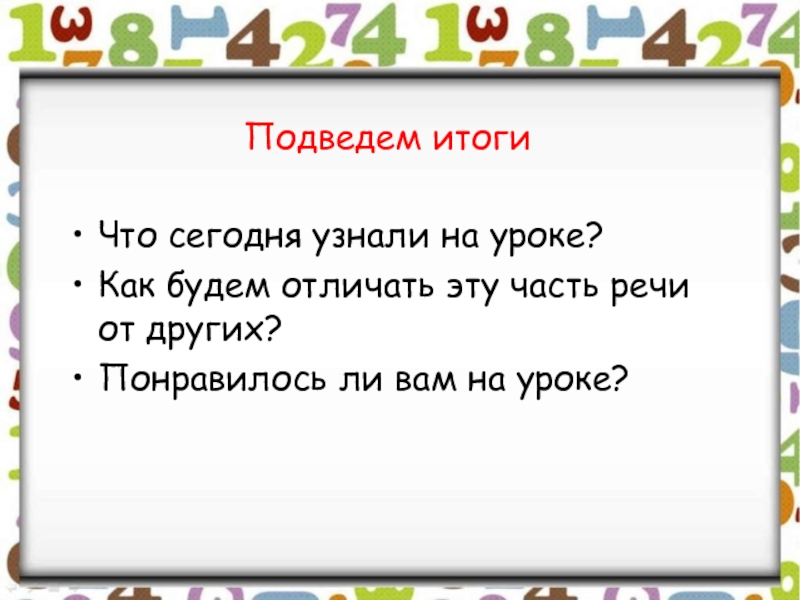 Подведем итоги

• Что сегодня узнали на уроке?
• Как будем отличать эту часть речи от других?
• Понравилось ли вам на уроке?